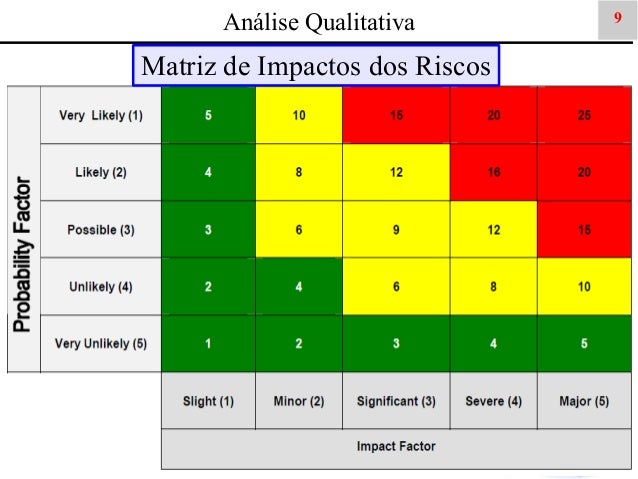 Análise Qualitativa

9

Matriz de Impactos dos Riscos

Probability Factor

| | | | | | |
|---|---|---|---|---|---|
| Very Likely (1) | 5 | 10 | 15 | 20 | 25 |
| Likely (2) | 4 | 8 | 12 | 16 | 20 |
| Possible (3) | 3 | 6 | 9 | 12 | 15 |
| Unlikely (4) | 2 | 4 | 6 | 8 | 10 |
| Very Unlikely (5) | 1 | 2 | 3 | 4 | 5 |
| | Slight (1) | Minor (2) | Significant (3) | Severe (4) | Major (5) |

Impact Factor